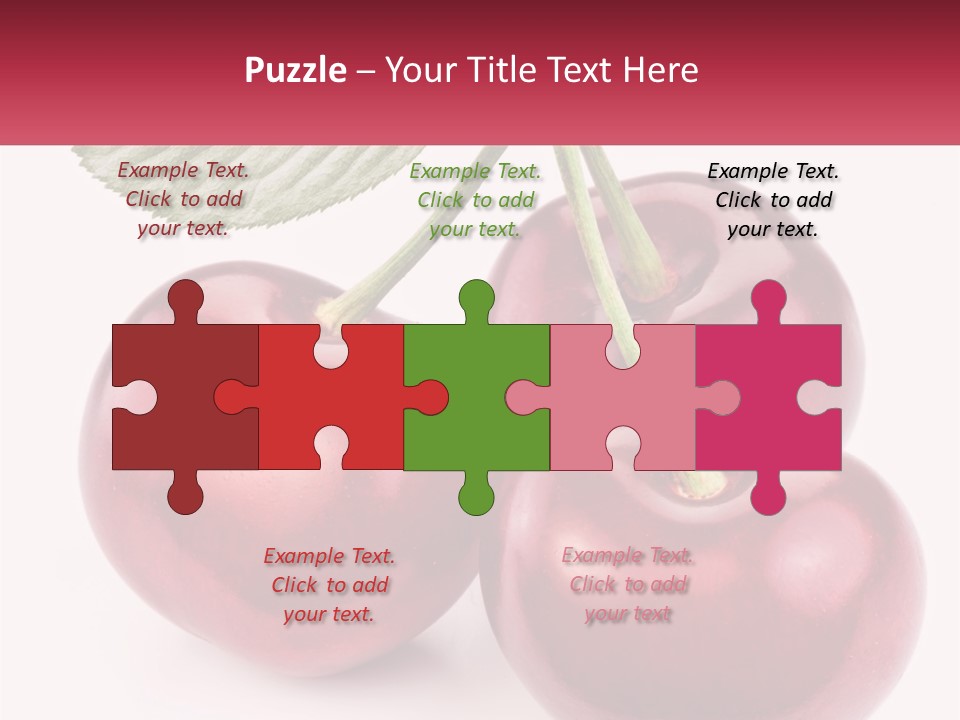 Puzzle – Your Title Text Here

Example Text. Click to add your text.

Example Text. Click to add your text.

Example Text. Click to add your text.

Example Text. Click to add your text.

Example Text. Click to add your text